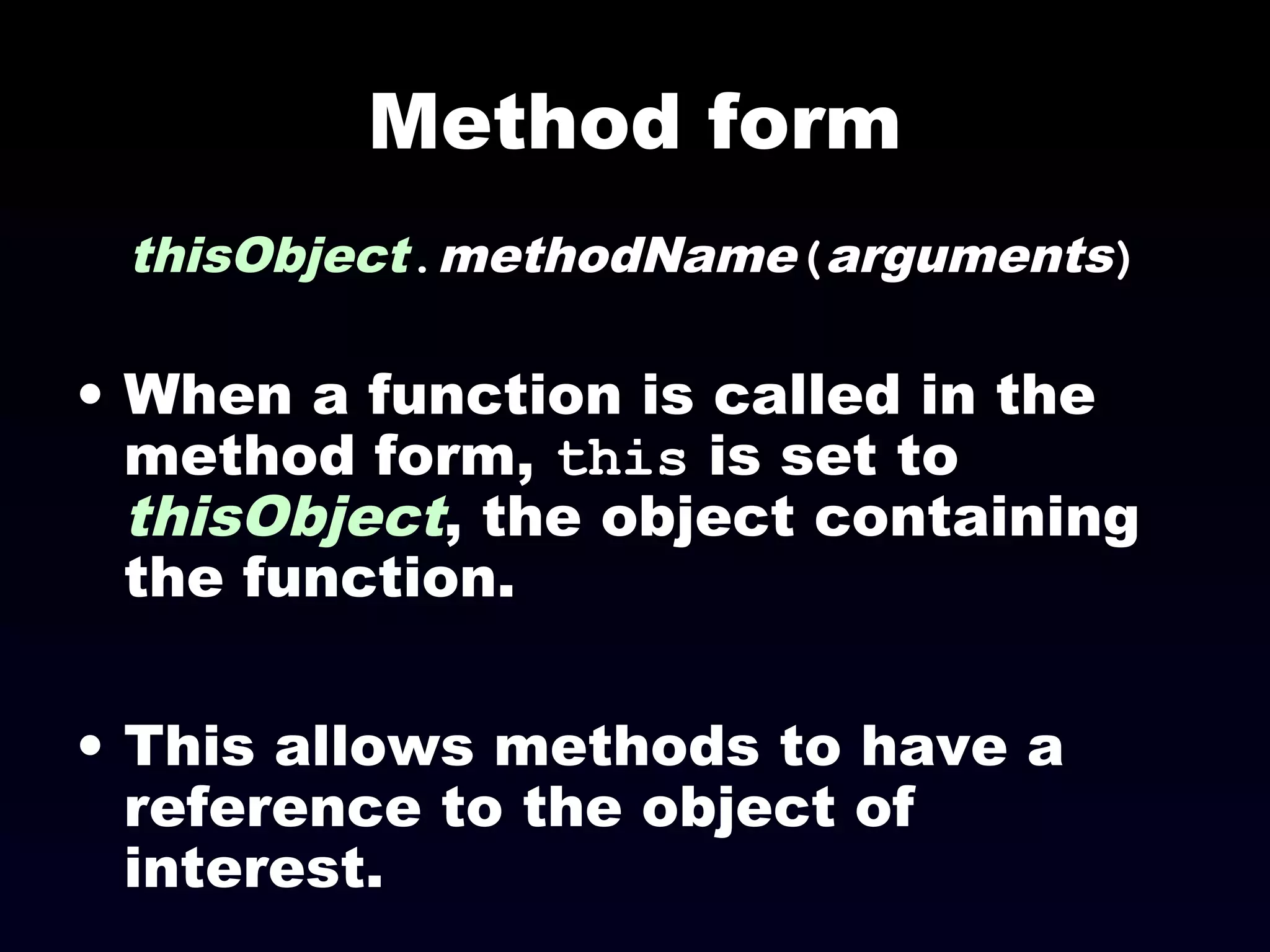 Method form

thisObject.methodName(arguments)

• When a function is called in the method form, this is set to thisObject, the object containing the function.

• This allows methods to have a reference to the object of interest.